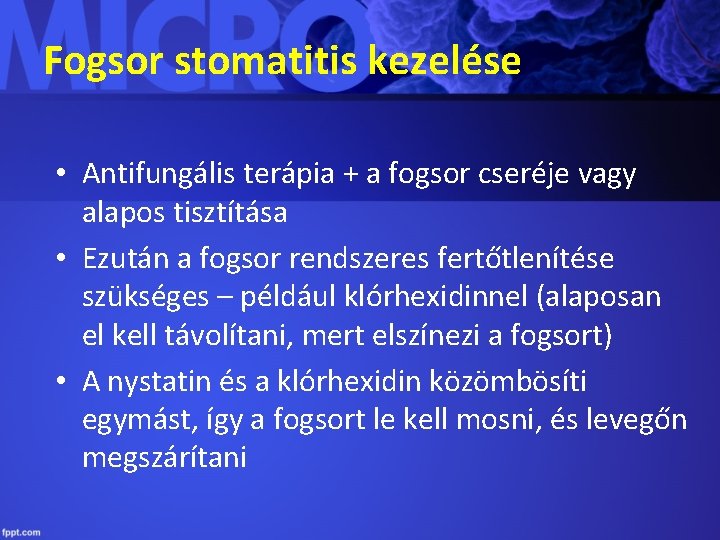 MICRO

Fogsor stomatitis kezelése

• Antifungális terápia + a fogsor cseréje vagy alapos tisztítása
• Ezután a fogsor rendszeres fertőtlenítése szükséges – például klórhexidinnel (alaposan el kell távolítani, mert elszínezi a fogsort)
• A nystatin és a klórhexidin közömbösíti egymást, így a fogsort le kell mosni, és levegőn megszárítani

fppt.com